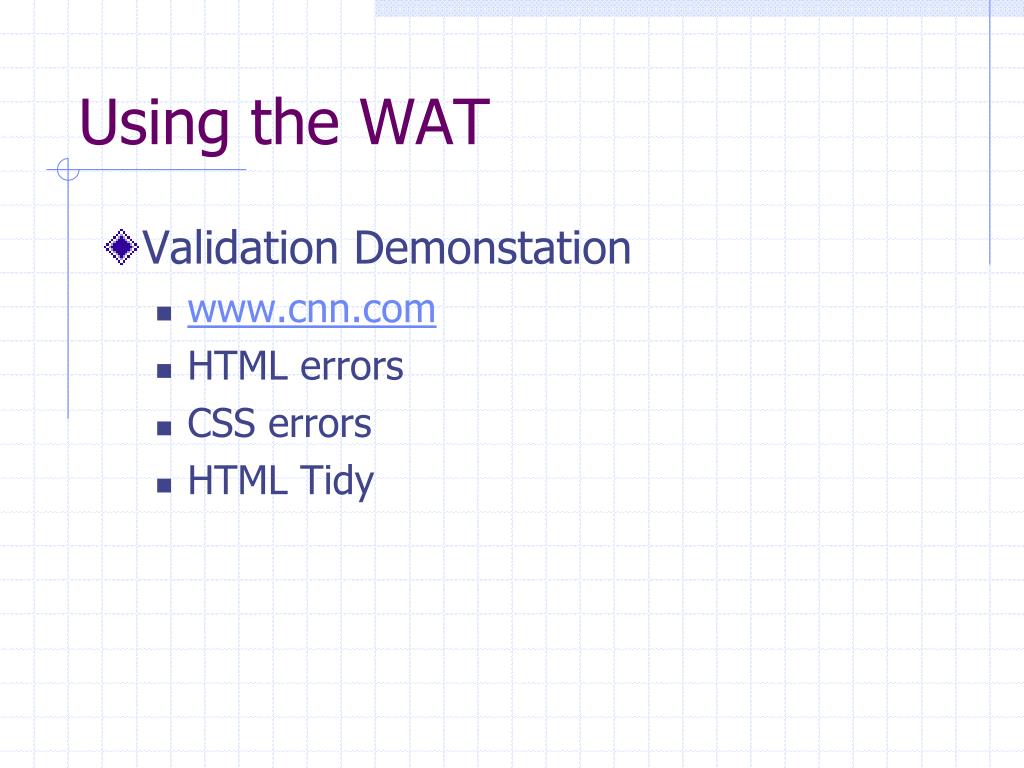 Using the WAT

Validation Demonstation

www.cnn.com

HTML errors

CSS errors

HTML Tidy